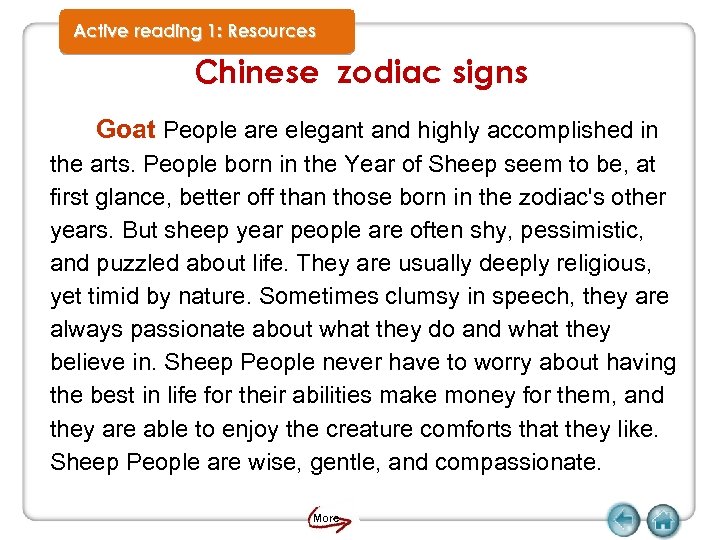 Active reading 1: Resources

Chinese zodiac signs

Goat People are elegant and highly accomplished in the arts. People born in the Year of Sheep seem to be, at first glance, better off than those born in the zodiac's other years. But sheep year people are often shy, pessimistic, and puzzled about life. They are usually deeply religious, yet timid by nature. Sometimes clumsy in speech, they are always passionate about what they do and what they believe in. Sheep People never have to worry about having the best in life for their abilities make money for them, and they are able to enjoy the creature comforts that they like. Sheep People are wise, gentle, and compassionate.

More